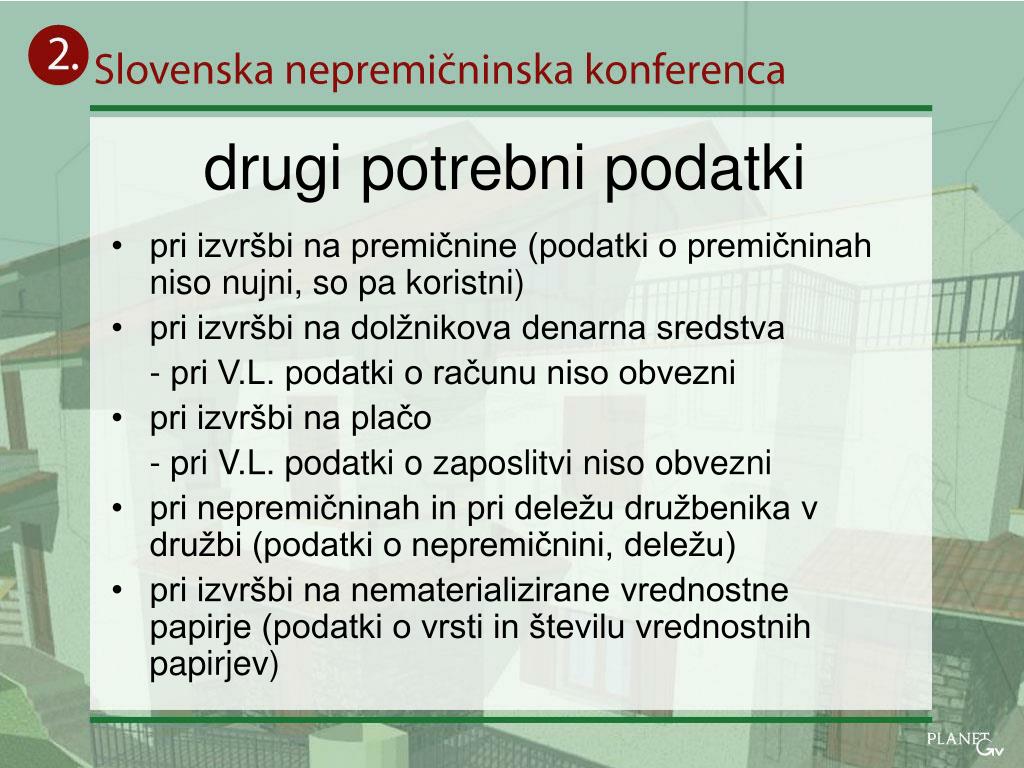 2. Slovenska nepremičninska konferenca

drugi potrebni podatki

• pri izvršbi na premičnine (podatki o premičninah niso nujni, so pa koristni)
• pri izvršbi na dolžnikova denarna sredstva
- pri V.L. podatki o računu niso obvezni
• pri izvršbi na plačo
- pri V.L. podatki o zaposlitvi niso obvezni
• pri nepremičninah in pri deležu družbenika v družbi (podatki o nepremičnini, deležu)
• pri izvršbi na nematerializirane vrednostne papirje (podatki o vrsti in številu vrednostnih papirjev)

PLANET GV